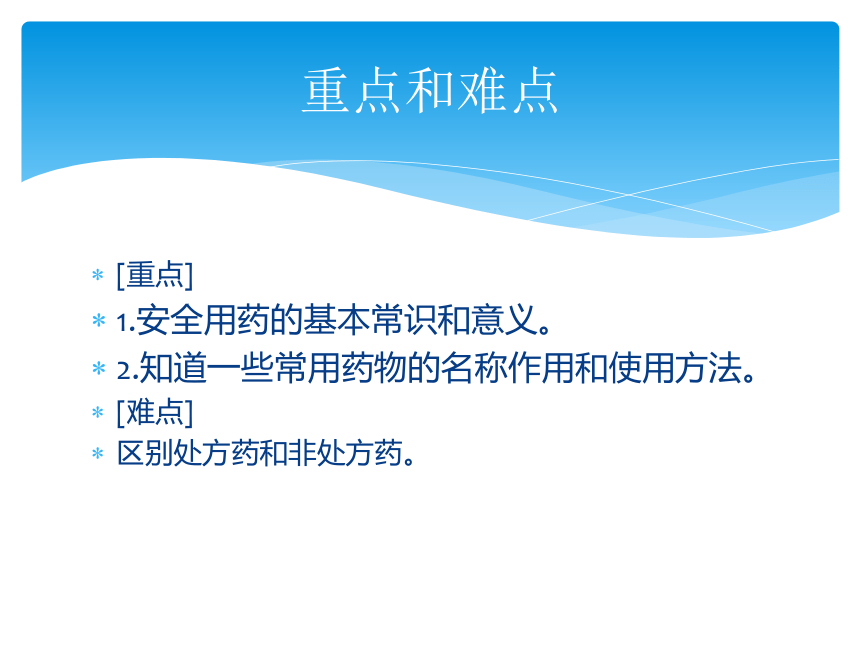 重点和难点

* [重点]
* 1.安全用药的基本常识和意义。
* 2.知道一些常用药物的名称作用和使用方法。
* [难点]
* 区别处方药和非处方药。